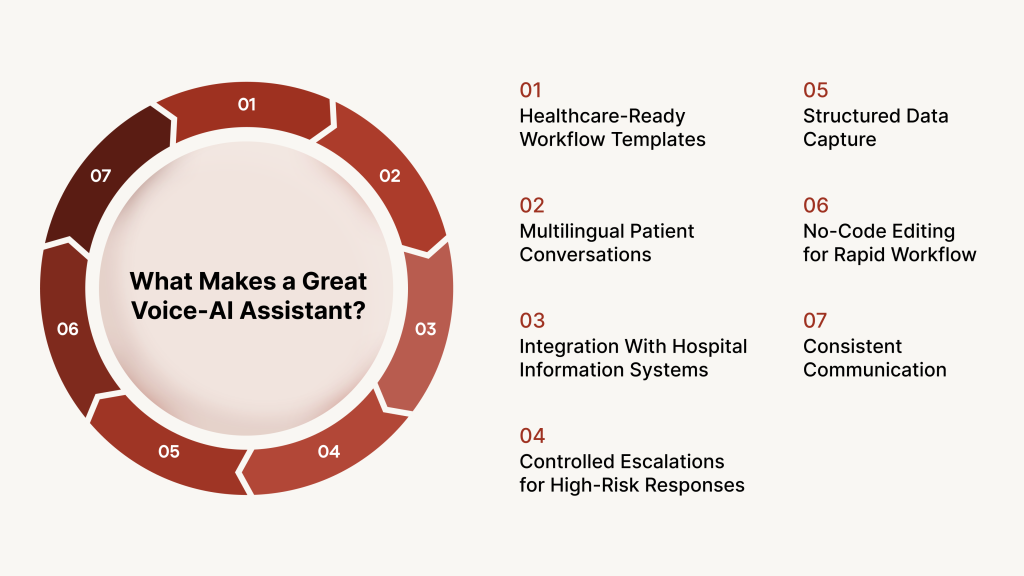 01
02
03
04
05
06
07

What Makes a Great Voice-AI Assistant?

01
Healthcare-Ready Workflow Templates

02
Multilingual Patient Conversations

03
Integration With Hospital Information Systems

04
Controlled Escalations for High-Risk Responses

05
Structured Data Capture

06
No-Code Editing for Rapid Workflow

07
Consistent Communication